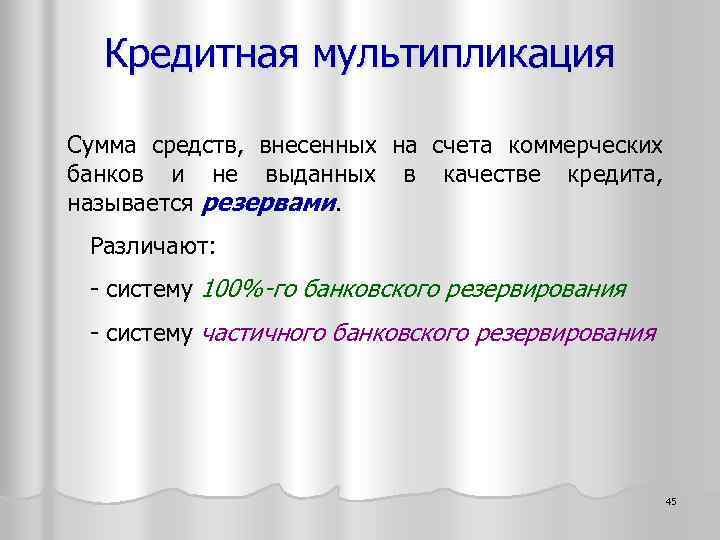 Кредитная мультипликация

Сумма средств, внесенных на счета коммерческих банков и не выданных в качестве кредита, называется резервами.

Различают:

- систему 100%-го банковского резервирования

- систему частичного банковского резервирования

45